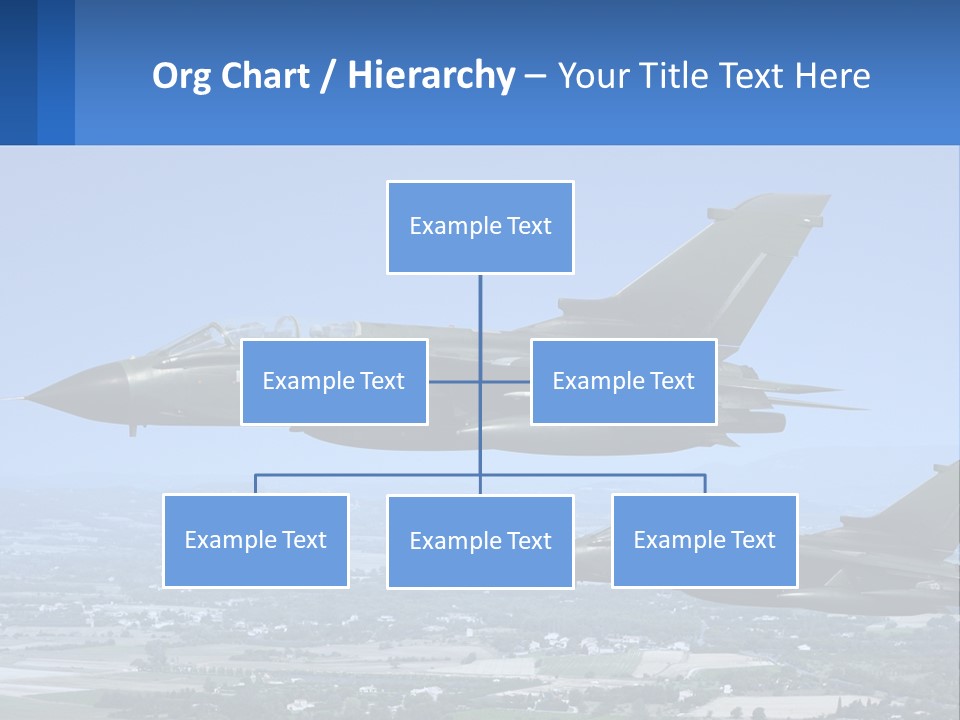 Org Chart / Hierarchy – Your Title Text Here

Example Text

Example Text

Example Text

Example Text

Example Text

Example Text